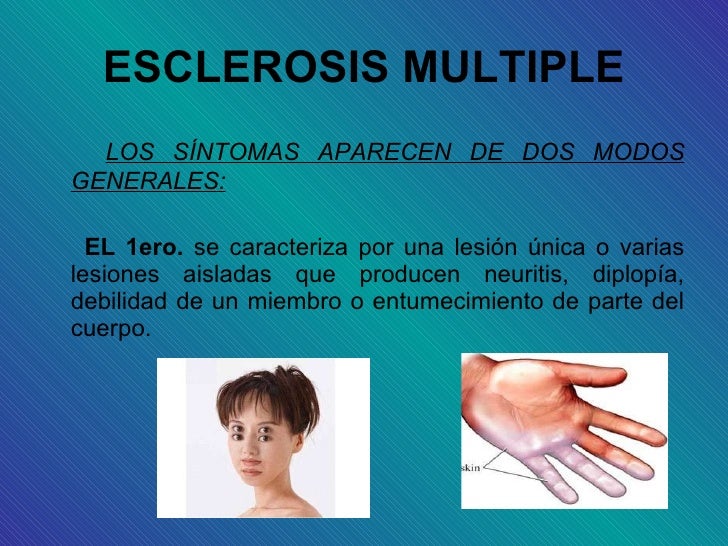 ESCLEROSIS MULTIPLE

LOS SÍNTOMAS APARECEN DE DOS MODOS GENERALES:

EL 1ero. se caracteriza por una lesión única o varias lesiones aisladas que producen neuritis, diplopía, debilidad de un miembro o entumecimiento de parte del cuerpo.

skin